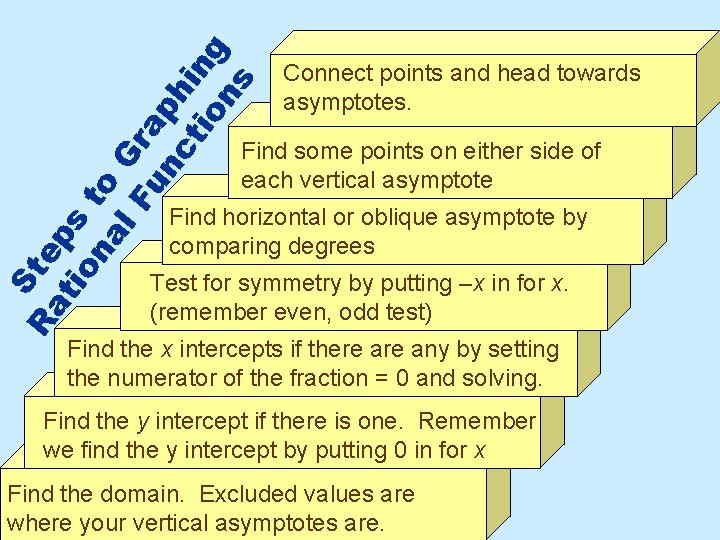 Steps to Graphing Rational Functions

Connect points and head towards asymptotes.

Find some points on either side of each vertical asymptote

Find horizontal or oblique asymptote by comparing degrees

Test for symmetry by putting $-x$ in for $x$. (remember even, odd test)

Find the $x$ intercepts if there are any by setting the numerator of the fraction = 0 and solving.

Find the $y$ intercept if there is one. Remember we find the y intercept by putting 0 in for $x$

Find the domain. Excluded values are where your vertical asymptotes are.